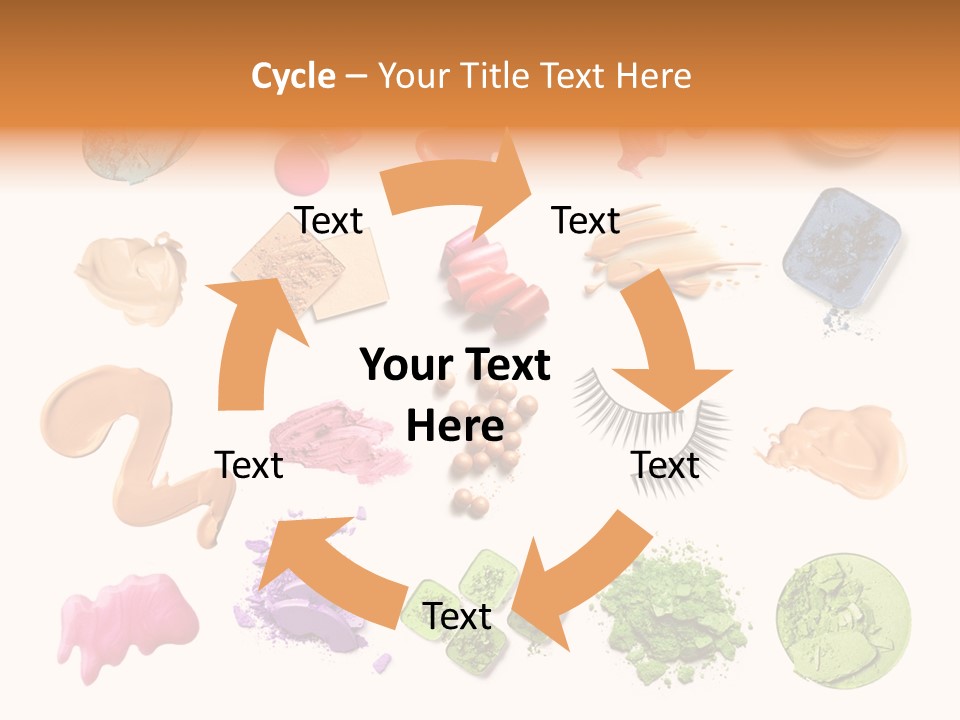 Cycle – Your Title Text Here

Text

Text

Your Text Here

Text

Text

Text